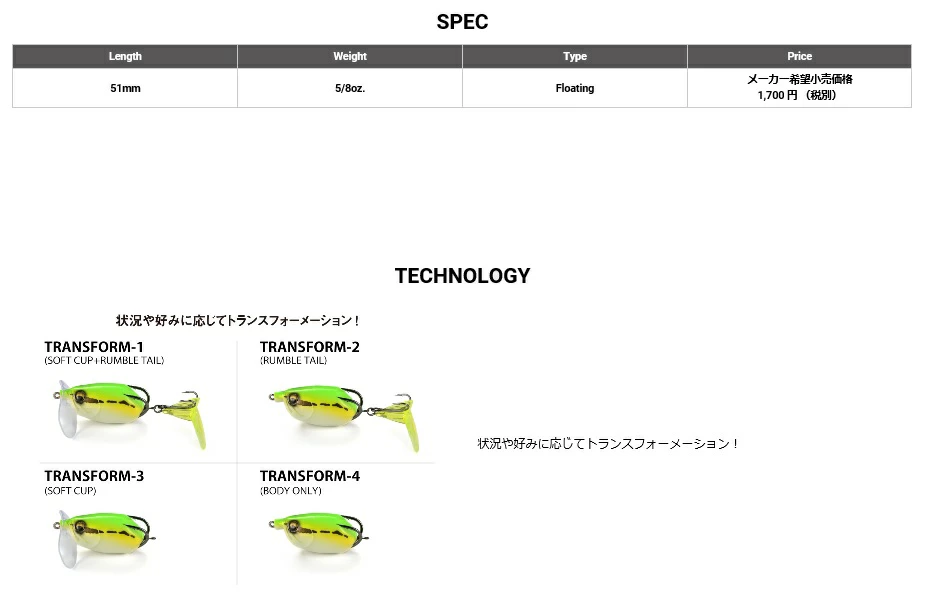 SPEC

| Length | Weight | Type | Price |
|---|---|---|---|
| 51mm | 5/8oz. | Floating | メーカー希望小売価格 1,700 円 （税別） |

TECHNOLOGY

状況や好みに応じてトランスフォーメーション！

TRANSFORM-1
(SOFT CUP+RUMBLE TAIL)

TRANSFORM-2
(RUMBLE TAIL)

TRANSFORM-3
(SOFT CUP)

TRANSFORM-4
(BODY ONLY)

状況や好みに応じてトランスフォーメーション！